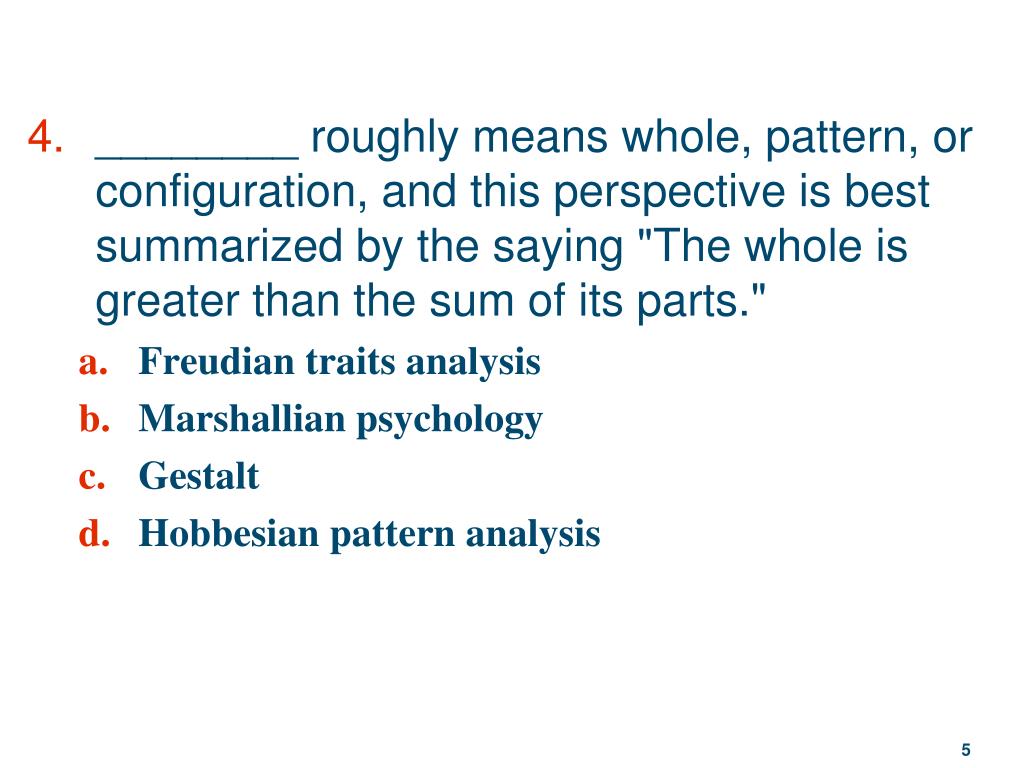 4. ________ roughly means whole, pattern, or configuration, and this perspective is best summarized by the saying "The whole is greater than the sum of its parts."

a. Freudian traits analysis
b. Marshallian psychology
c. Gestalt
d. Hobbesian pattern analysis

5